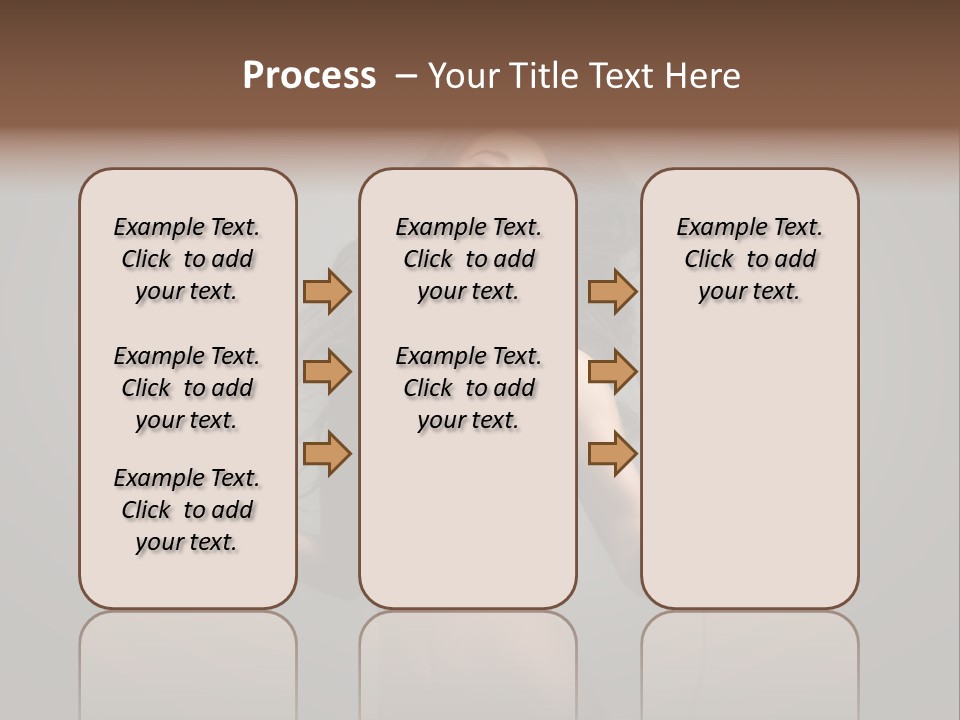 Process – Your Title Text Here

Example Text. Click to add your text.

Example Text. Click to add your text.

Example Text. Click to add your text.

Example Text. Click to add your text.

Example Text. Click to add your text.

Example Text. Click to add your text.